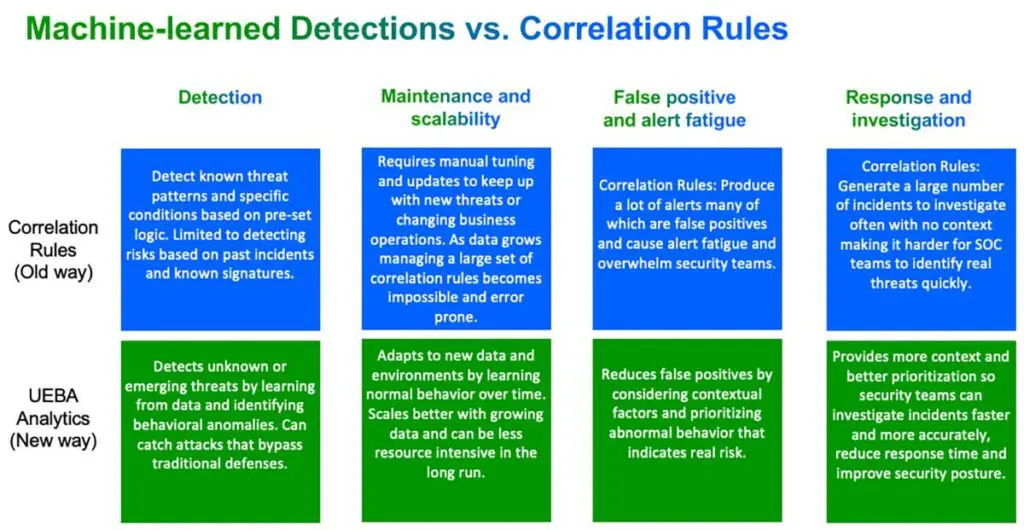 Machine-learned Detections vs. Correlation Rules

| | Detection | Maintenance and scalability | False positive and alert fatigue | Response and investigation |
|---|---|---|---|---|
| Correlation Rules (Old way) | Detect known threat patterns and specific conditions based on pre-set logic. Limited to detecting risks based on past incidents and known signatures. | Requires manual tuning and updates to keep up with new threats or changing business operations. As data grows managing a large set of correlation rules becomes impossible and error prone. | Correlation Rules: Produce a lot of alerts many of which are false positives and cause alert fatigue and overwhelm security teams. | Correlation Rules: Generate a large number of incidents to investigate often with no context making it harder for SOC teams to identify real threats quickly. |
| UEBA Analytics (New way) | Detects unknown or emerging threats by learning from data and identifying behavioral anomalies. Can catch attacks that bypass traditional defenses. | Adapts to new data and environments by learning normal behavior over time. Scales better with growing data and can be less resource intensive in the long run. | Reduces false positives by considering contextual factors and prioritizing abnormal behavior that indicates real risk. | Provides more context and better prioritization so security teams can investigate incidents faster and more accurately, reduce response time and improve security posture. |